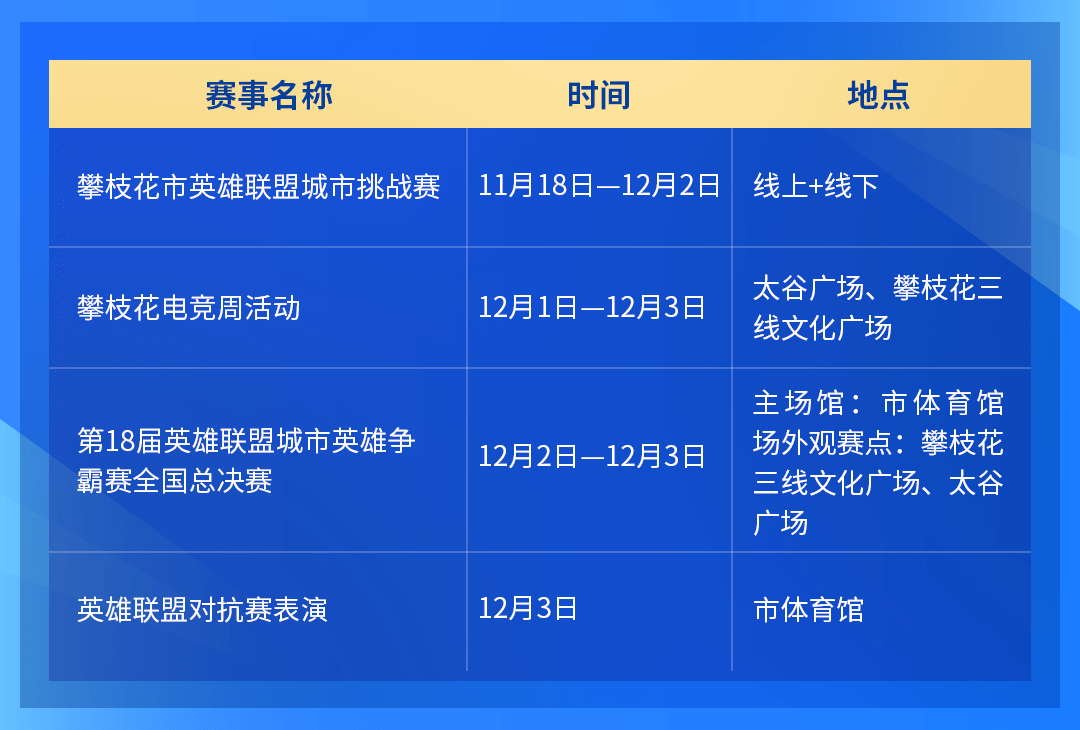 | 赛事名称 | 时间 | 地点 |
|---|---|---|
| 攀枝花市英雄联盟城市挑战赛 | 11月18日—12月2日 | 线上+线下 |
| 攀枝花电竞周活动 | 12月1日—12月3日 | 太谷广场、攀枝花三线文化广场 |
| 第18届英雄联盟城市英雄争霸赛全国总决赛 | 12月2日—12月3日 | 主场馆：市体育馆 场外观赛点：攀枝花三线文化广场、太谷广场 |
| 英雄联盟对抗赛表演 | 12月3日 | 市体育馆 |